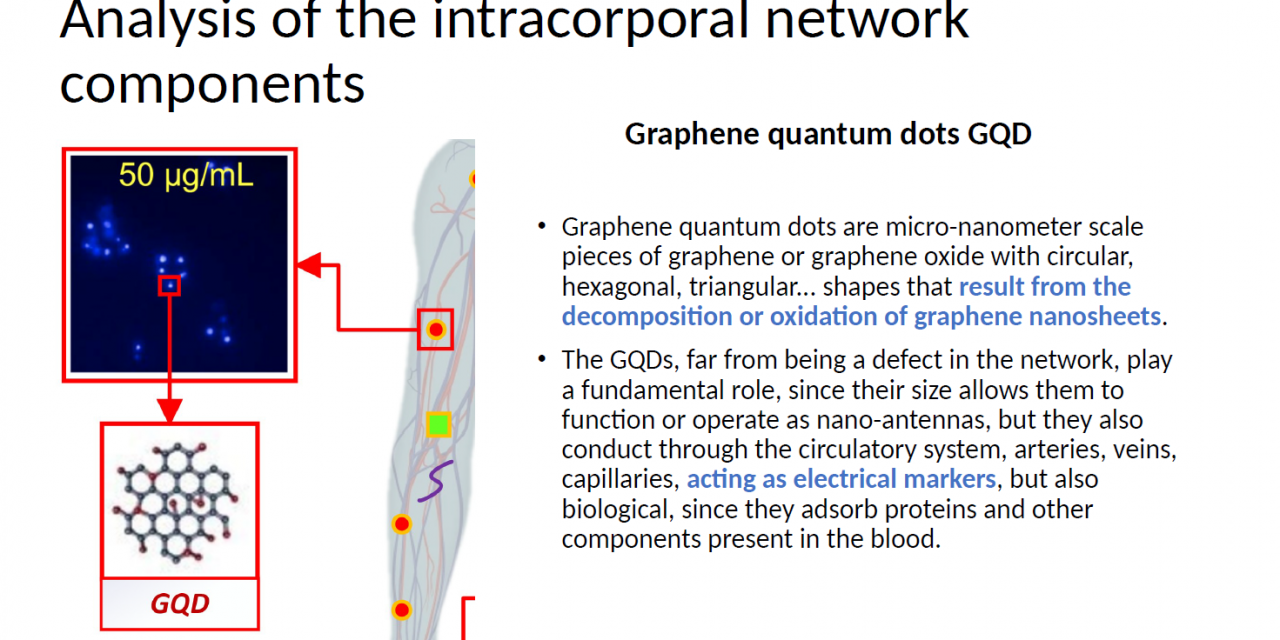 Analysis of the intracorporal network components

50 μg/mL

GQD

Graphene quantum dots GQD

• Graphene quantum dots are micro-nanometer scale pieces of graphene or graphene oxide with circular, hexagonal, triangular... shapes that result from the decomposition or oxidation of graphene nanosheets.

• The GQDs, far from being a defect in the network, play a fundamental role, since their size allows them to function or operate as nano-antennas, but they also conduct through the circulatory system, arteries, veins, capillaries, acting as electrical markers, but also biological, since they adsorb proteins and other components present in the blood.